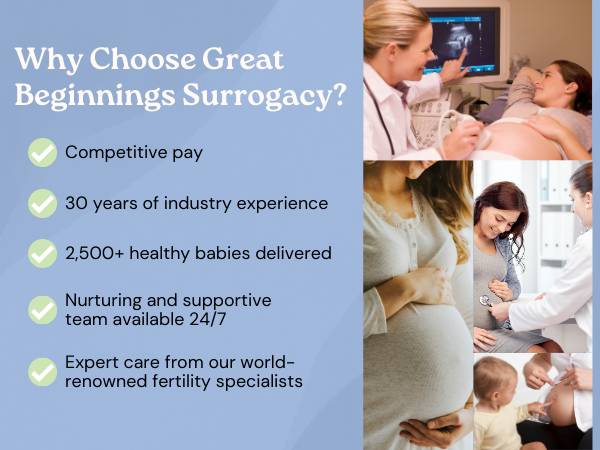 Why Choose Great Beginnings Surrogacy?

Competitive pay

30 years of industry experience

2,500+ healthy babies delivered

Nurturing and supportive team available 24/7

Expert care from our world-renowned fertility specialists